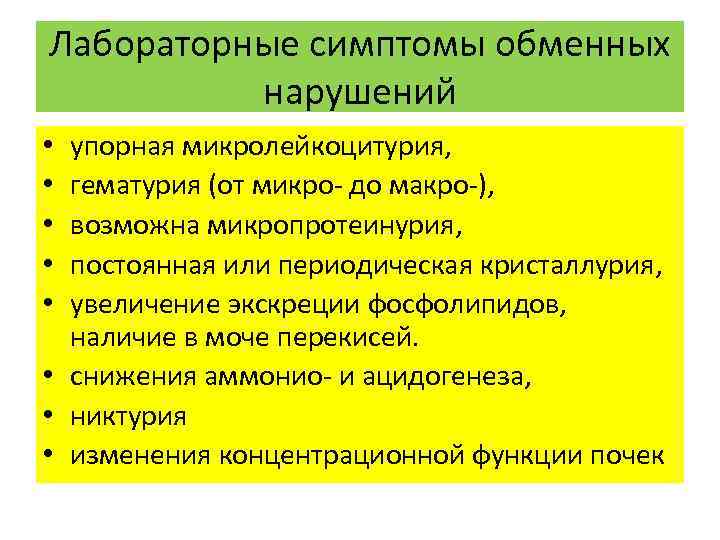 Лабораторные симптомы обменных нарушений

• упорная микролейкоцитурия,
• гематурия (от микро- до макро-),
• возможна микропротеинурия,
• постоянная или периодическая кристаллурия,
• увеличение экскреции фосфолипидов, наличие в моче перекисей.
• снижения аммонио- и ацидогенеза,
• никтурия
• изменения концентрационной функции почек